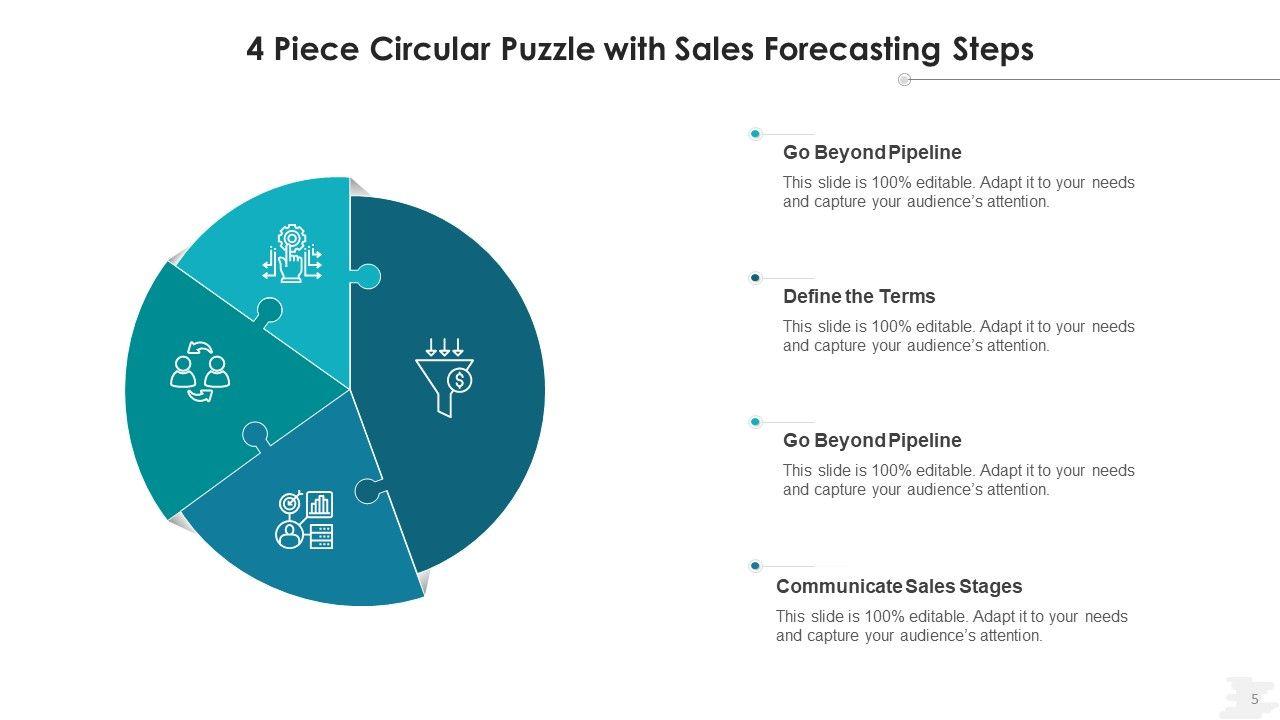 4 Piece Circular Puzzle with Sales Forecasting Steps

Go Beyond Pipeline
This slide is 100% editable. Adapt it to your needs and capture your audience's attention.

Define the Terms
This slide is 100% editable. Adapt it to your needs and capture your audience's attention.

Go Beyond Pipeline
This slide is 100% editable. Adapt it to your needs and capture your audience's attention.

Communicate Sales Stages
This slide is 100% editable. Adapt it to your needs and capture your audience's attention.

5